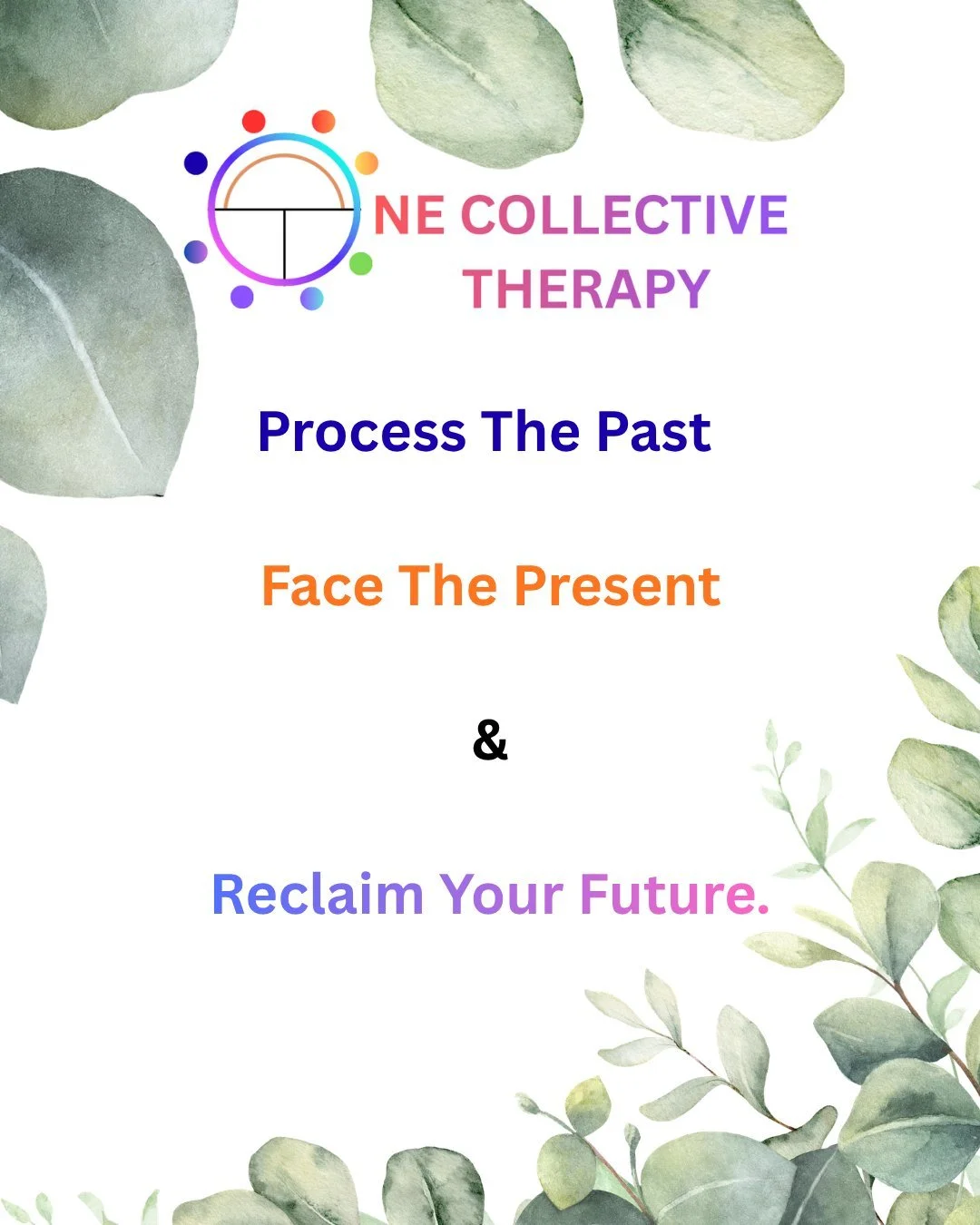 NE COLLECTIVE THERAPY

Process The Past

Face The Present

&

Reclaim Your Future.